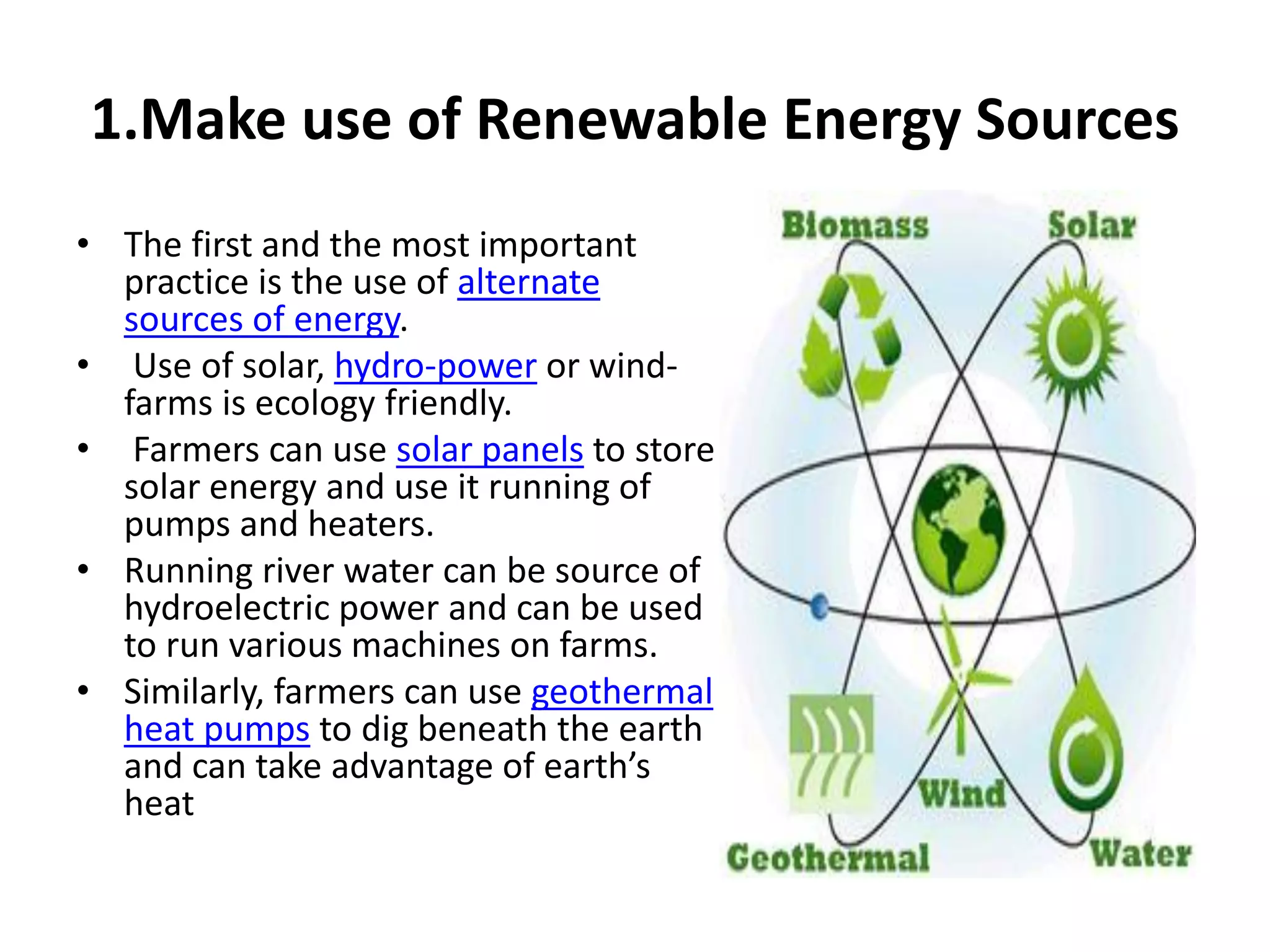 1.Make use of Renewable Energy Sources

• The first and the most important practice is the use of alternate sources of energy.
• Use of solar, hydro-power or wind-farms is ecology friendly.
• Farmers can use solar panels to store solar energy and use it running of pumps and heaters.
• Running river water can be source of hydroelectric power and can be used to run various machines on farms.
• Similarly, farmers can use geothermal heat pumps to dig beneath the earth and can take advantage of earth's heat

Biomass
Solar
Wind
Geothermal
Water